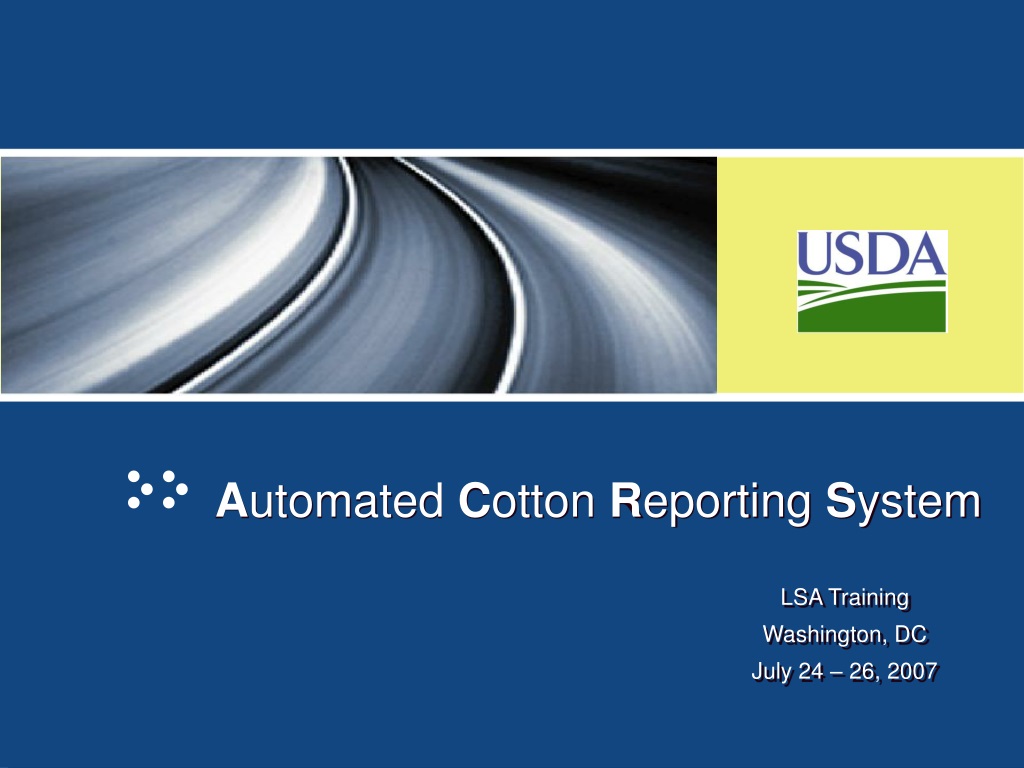 USDA

Automated Cotton Reporting System

LSA Training
Washington, DC
July 24 – 26, 2007